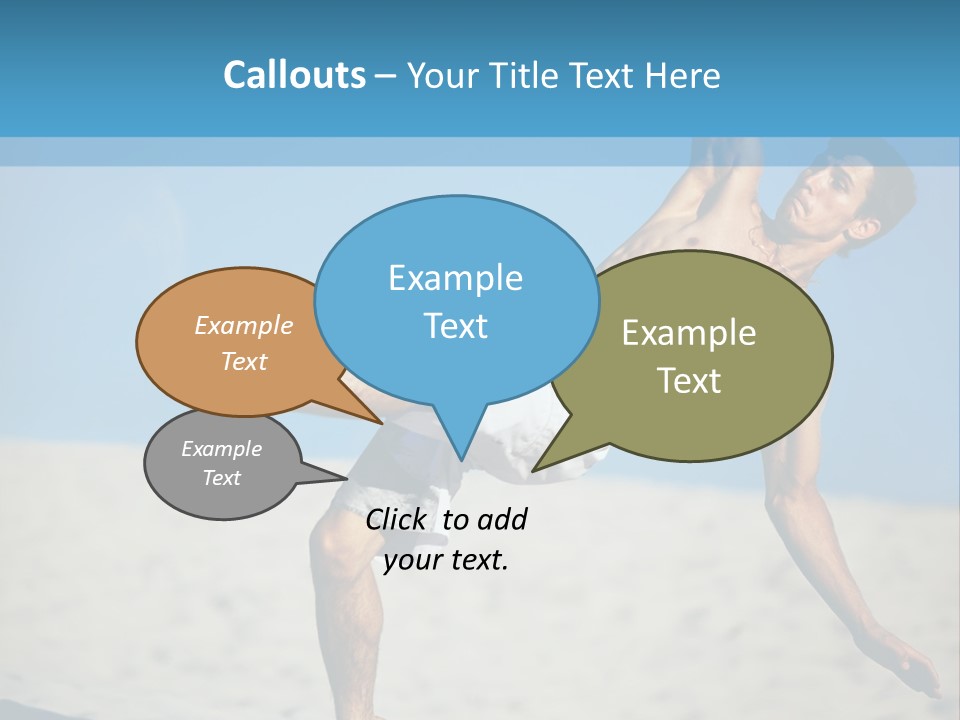 Callouts – Your Title Text Here

Example Text

Example Text

Example Text

Example Text

Click to add your text.